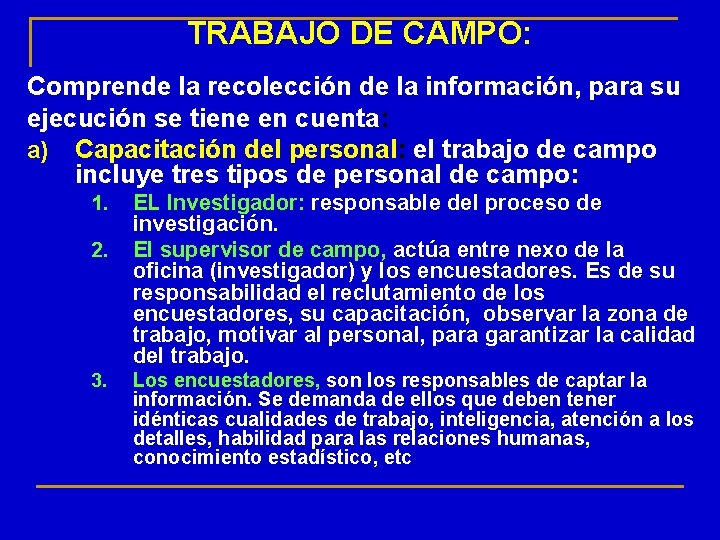 TRABAJO DE CAMPO:

Comprende la recolección de la información, para su ejecución se tiene en cuenta:

a) Capacitación del personal: el trabajo de campo incluye tres tipos de personal de campo:

1. EL Investigador: responsable del proceso de investigación.
2. El supervisor de campo, actúa entre nexo de la oficina (investigador) y los encuestadores. Es de su responsabilidad el reclutamiento de los encuestadores, su capacitación, observar la zona de trabajo, motivar al personal, para garantizar la calidad del trabajo.
3. Los encuestadores, son los responsables de captar la información. Se demanda de ellos que deben tener idénticas cualidades de trabajo, inteligencia, atención a los detalles, habilidad para las relaciones humanas, conocimiento estadístico, etc